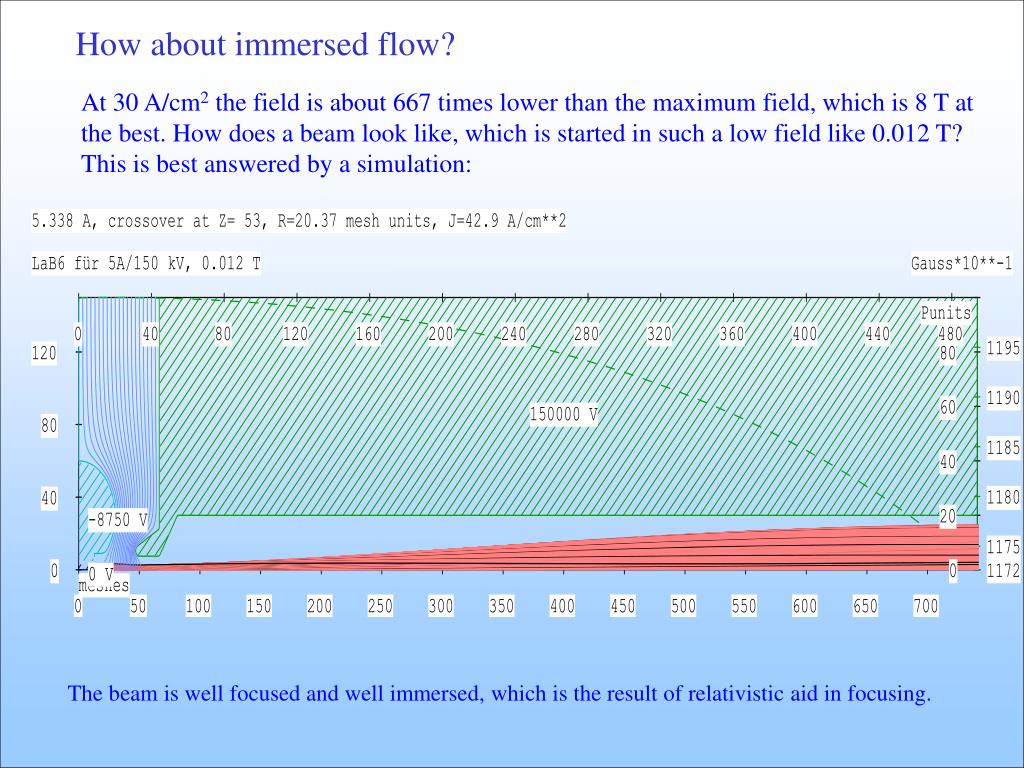 How about immersed flow?

At 30 A/cm$^2$ the field is about 667 times lower than the maximum field, which is 8 T at the best. How does a beam look like, which is started in such a low field like 0.012 T? This is best answered by a simulation:

5.338 A, crossover at Z= 53, R=20.37 mesh units, J=42.9 A/cm**2

LaB6 für 5A/150 kV, 0.012 T

Gauss*10**-1

Punits

0 40 80 120 160 200 240 280 320 360 400 440 480

120
80
40
0

80
60
40
20
0

1195
1190
1185
1180
1175
1172

150000 V

-8750 V

0 V

meshes

0 50 100 150 200 250 300 350 400 450 500 550 600 650 700

The beam is well focused and well immersed, which is the result of relativistic aid in focusing.